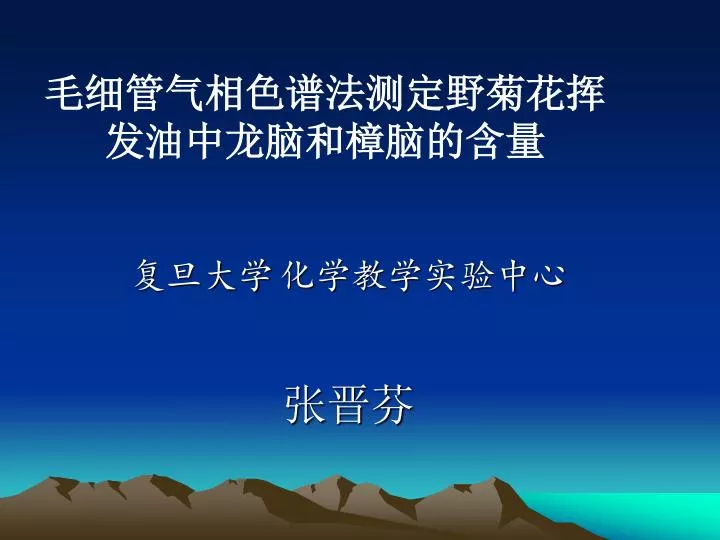 毛细管气相色谱法测定野菊花挥发油中龙脑和樟脑的含量

复旦大学 化学教学实验中心

张晋芬